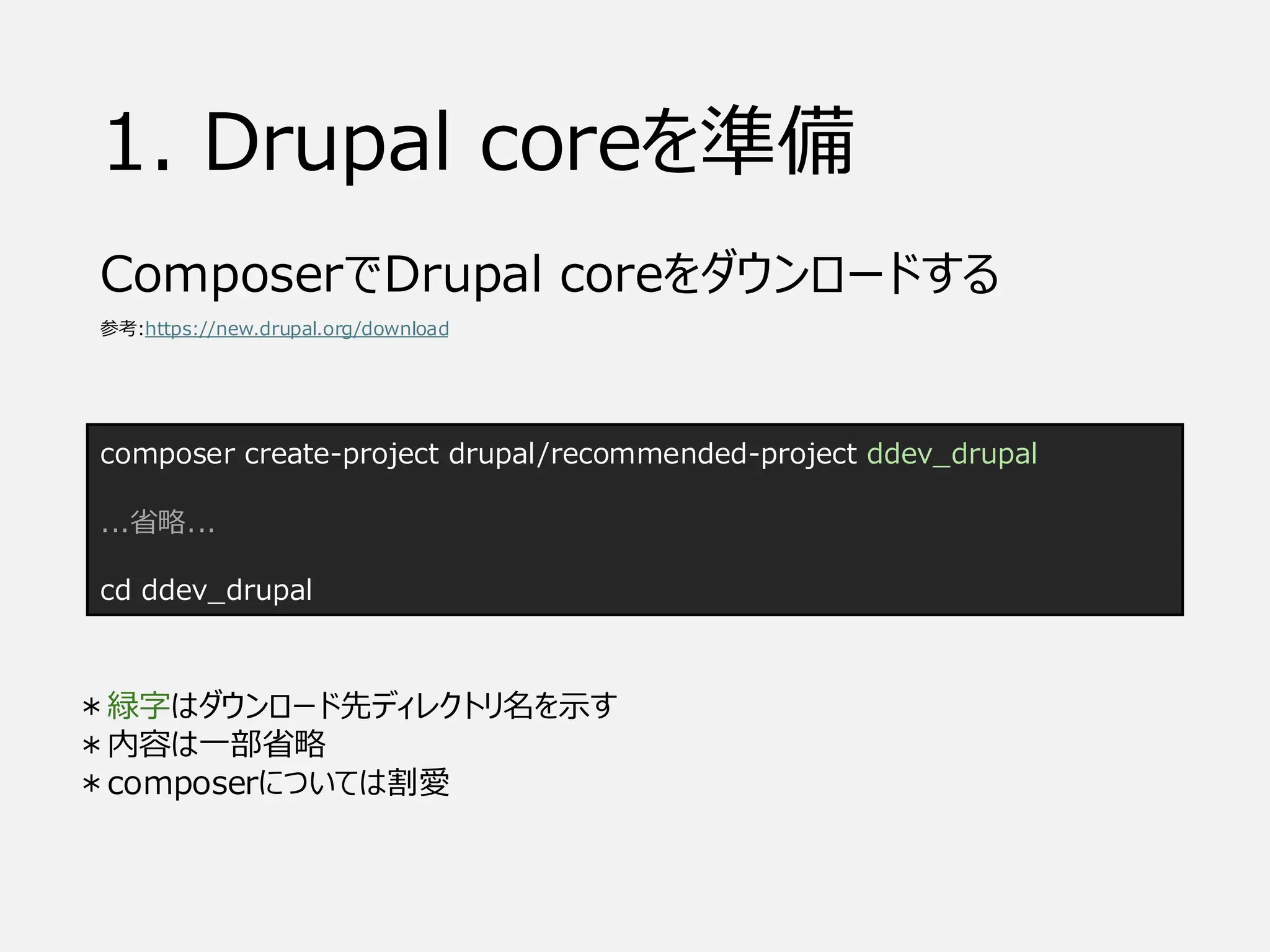 1. Drupal coreを準備

ComposerでDrupal coreをダウンロードする

参考:https://new.drupal.org/download

composer create-project drupal/recommended-project ddev_drupal

…省略…

cd ddev_drupal

＊緑字はダウンロード先ディレクトリ名を示す
＊内容は一部省略
＊composerについては割愛